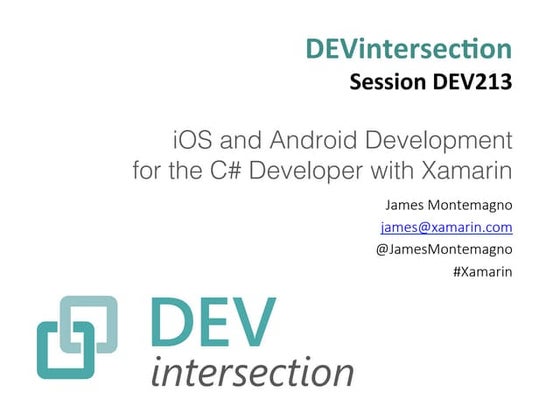 DEVintersection
Session DEV213

iOS and Android Development for the C# Developer with Xamarin

James Montemagno
james@xamarin.com
@JamesMontemagno
#Xamarin

DEV
intersection